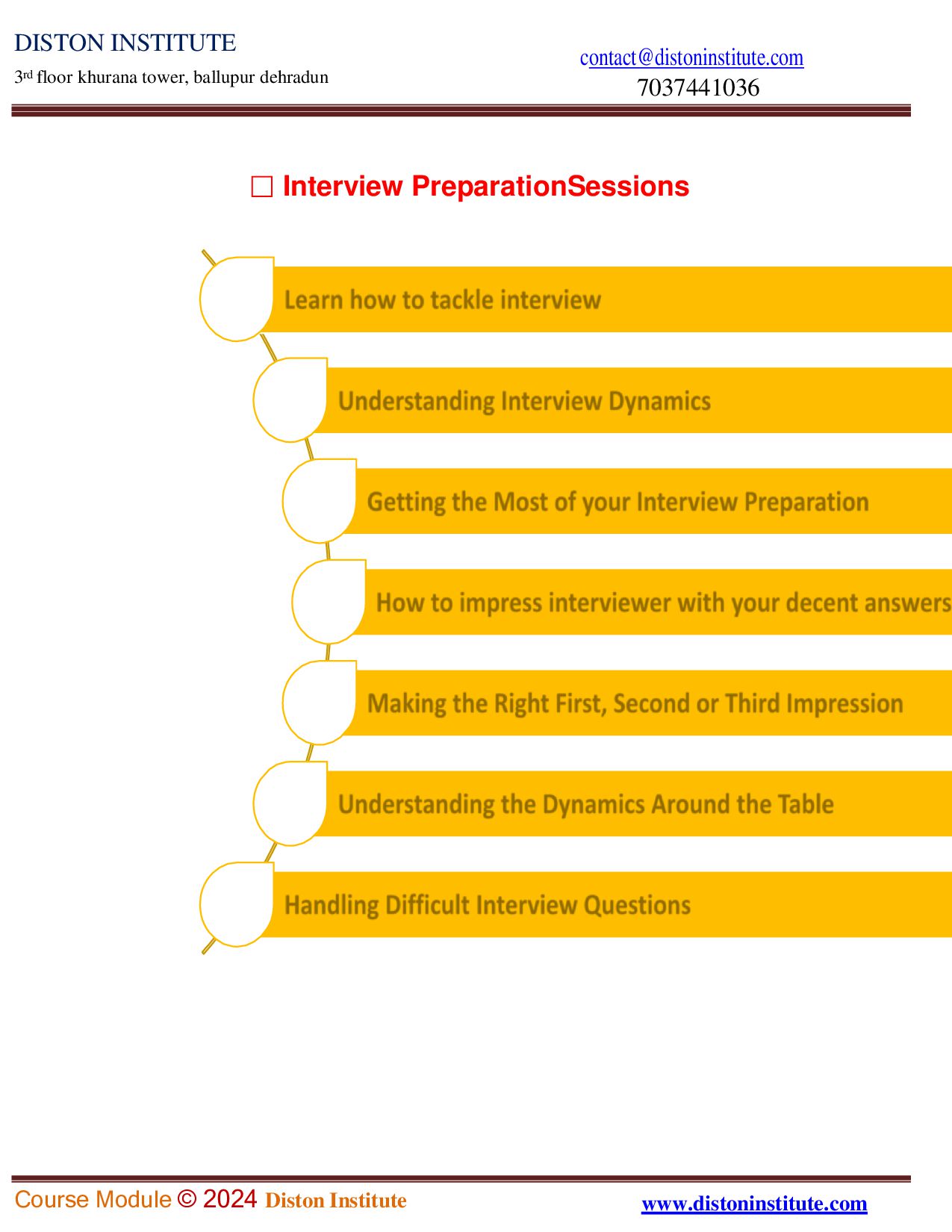 DISTON INSTITUTE

3rd floor khurana tower, ballupur dehradun

contact@distoninstitute.com
7037441036

□ Interview PreparationSessions

Learn how to tackle interview

Understanding Interview Dynamics

Getting the Most of your Interview Preparation

How to impress interviewer with your decent answers

Making the Right First, Second or Third Impression

Understanding the Dynamics Around the Table

Handling Difficult Interview Questions

Course Module © 2024 Diston Institute

www.distoninstitute.com